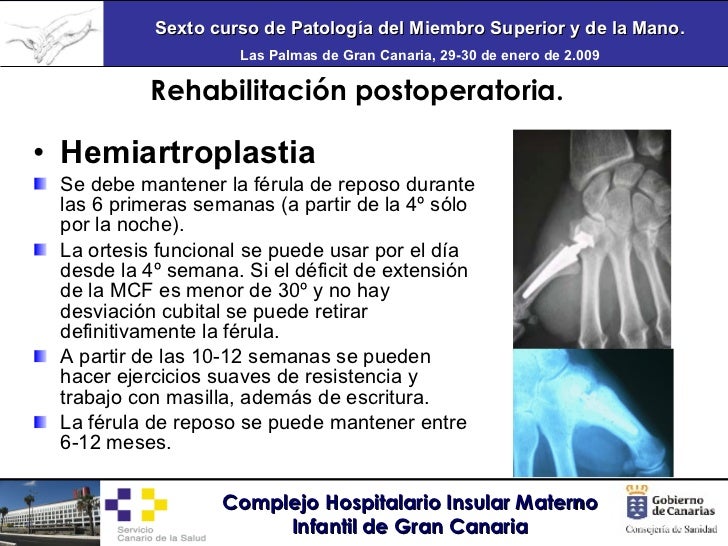 Sexto curso de Patología del Miembro Superior y de la Mano.
Las Palmas de Gran Canaria, 29-30 de enero de 2.009

Rehabilitación postoperatoria.

• Hemiartroplastia

Se debe mantener la férula de reposo durante las 6 primeras semanas (a partir de la 4º sólo por la noche).

La ortesis funcional se puede usar por el día desde la 4º semana. Si el déficit de extensión de la MCF es menor de 30º y no hay desviación cubital se puede retirar definitivamente la férula.

A partir de las 10-12 semanas se pueden hacer ejercicios suaves de resistencia y trabajo con masilla, además de escritura.

La férula de reposo se puede mantener entre 6-12 meses.

Servicio Canario de la Salud

Complejo Hospitalario Insular Materno Infantil de Gran Canaria

Gobierno de Canarias
Consejería de Sanidad